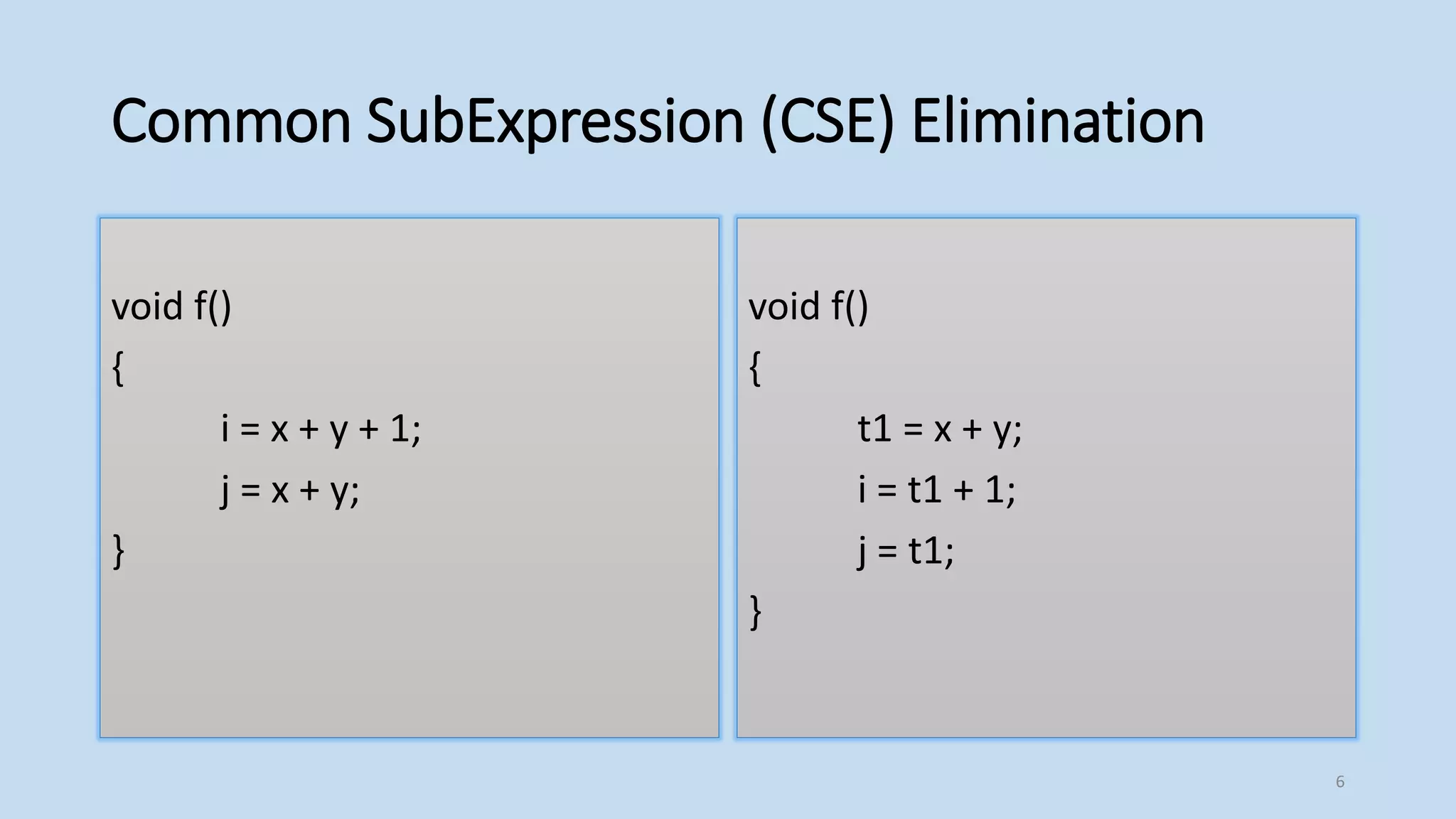 Common SubExpression (CSE) Elimination

void f()
{
i = x + y + 1;
j = x + y;
}

void f()
{
t1 = x + y;
i = t1 + 1;
j = t1;
}

6